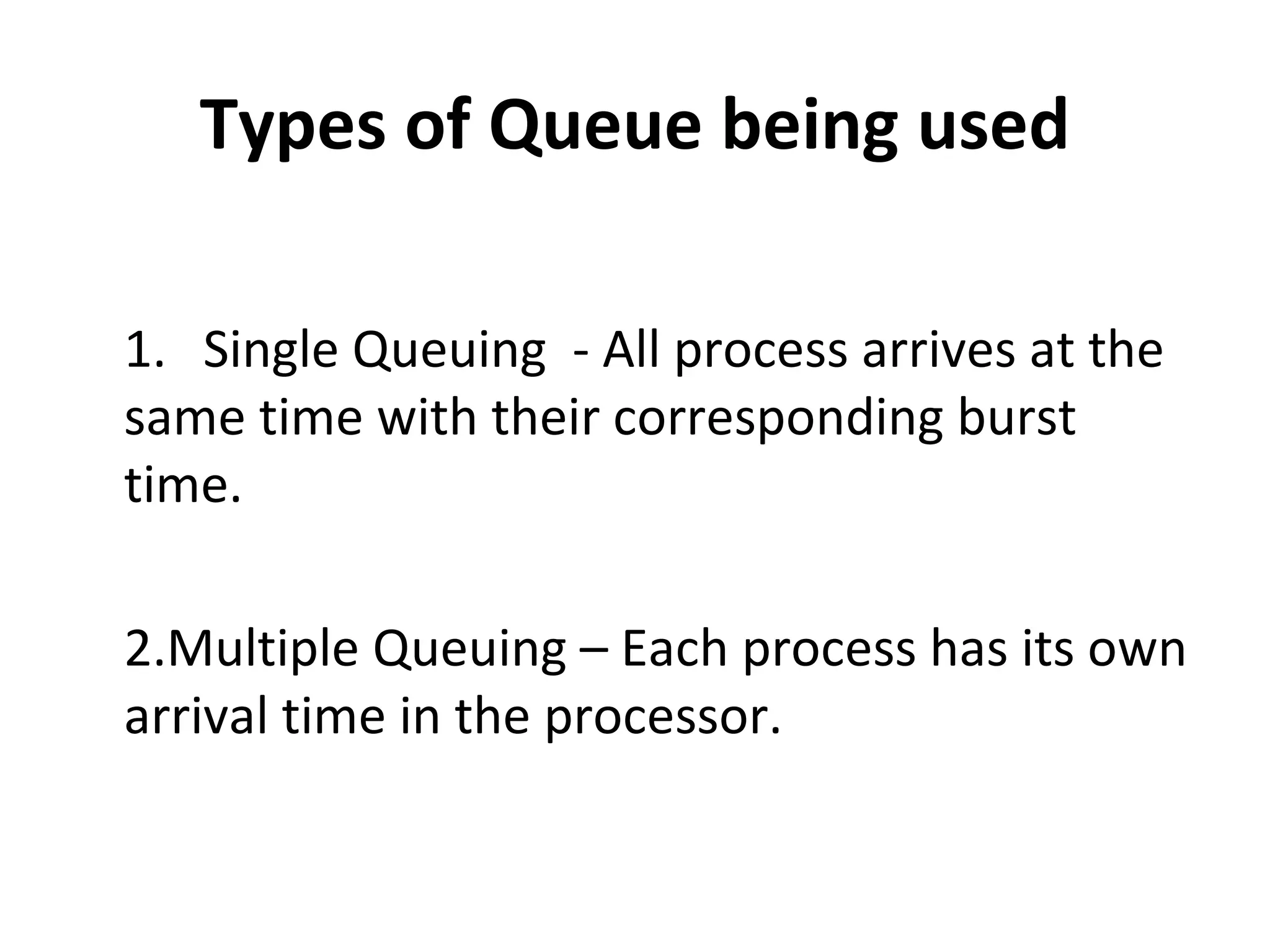 Types of Queue being used

1. Single Queuing - All process arrives at the same time with their corresponding burst time.

2.Multiple Queuing – Each process has its own arrival time in the processor.